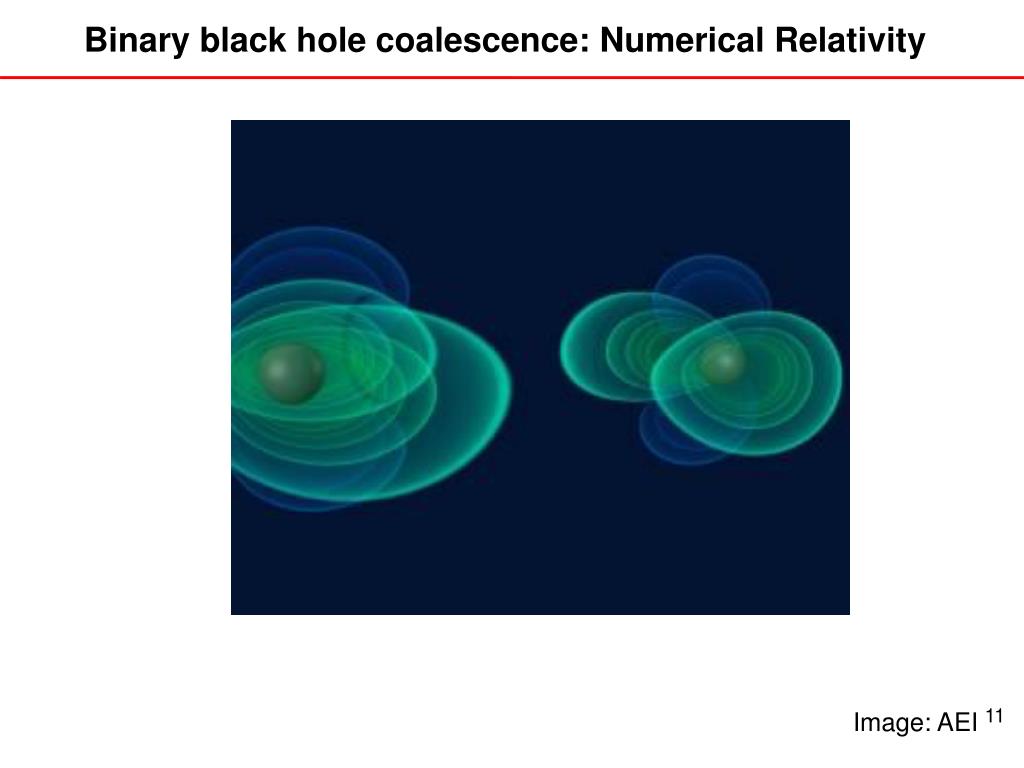 Binary black hole coalescence: Numerical Relativity

Image: AEI

11